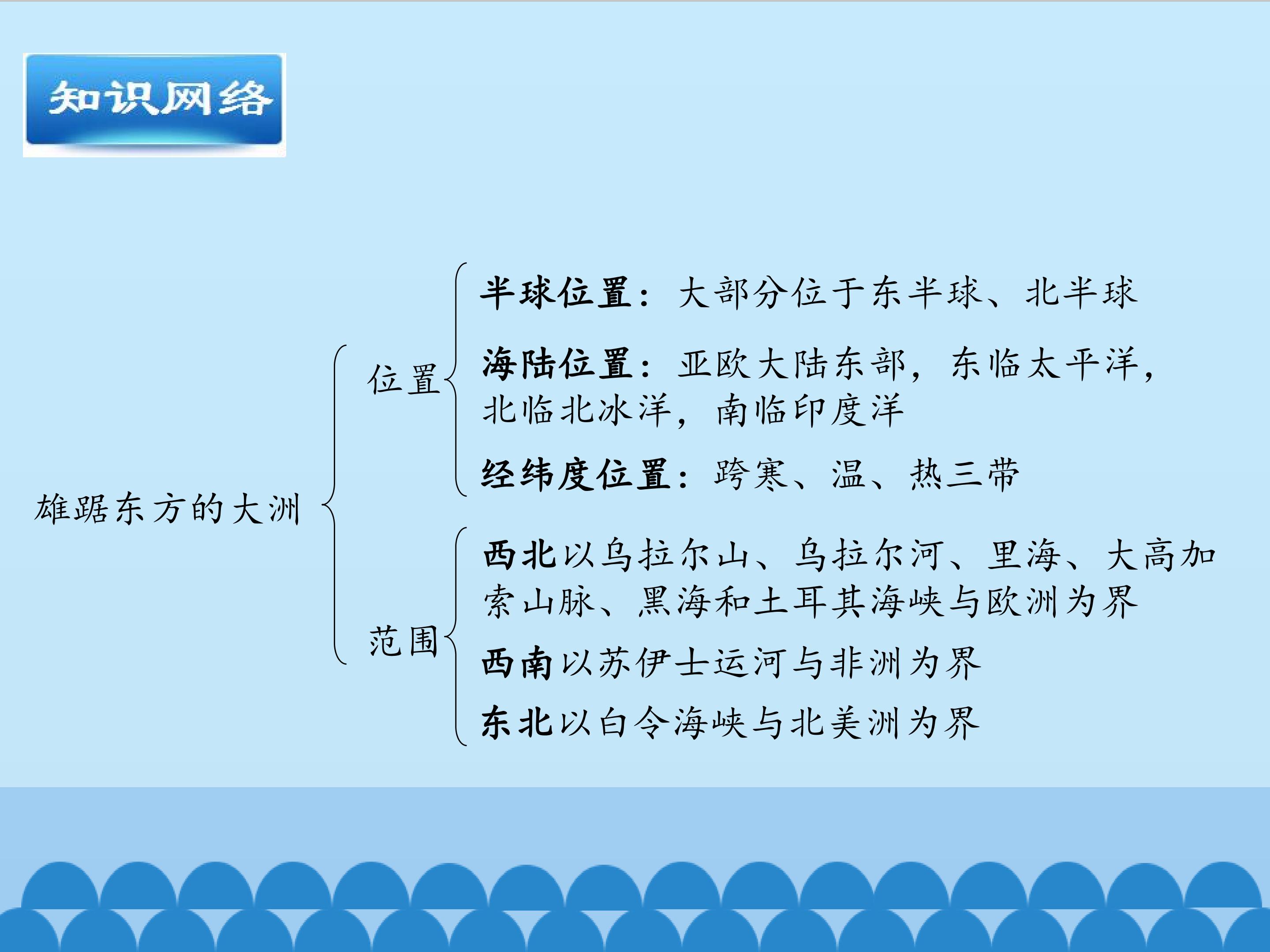 知识网络

雄踞东方的大洲

位置

半球位置：大部分位于东半球、北半球

海陆位置：亚欧大陆东部，东临太平洋，北临北冰洋，南临印度洋

经纬度位置：跨寒、温、热三带

范围

西北以乌拉尔山、乌拉尔河、里海、大高加索山脉、黑海和土耳其海峡与欧洲为界

西南以苏伊士运河与非洲为界

东北以白令海峡与北美洲为界